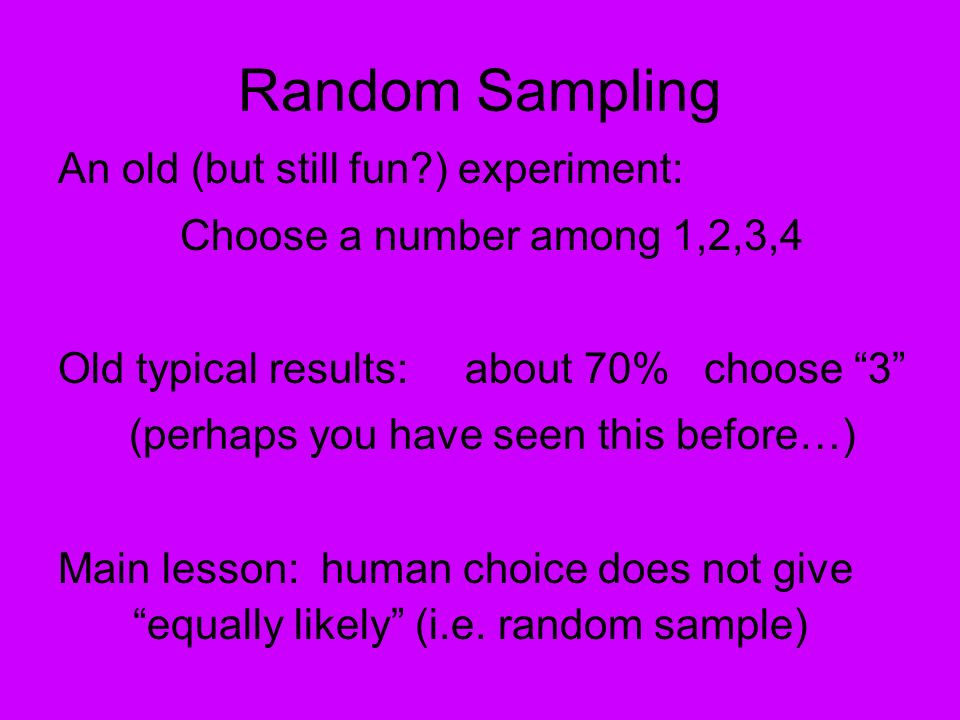 Random Sampling

An old (but still fun?) experiment:

Choose a number among 1,2,3,4

Old typical results: about 70% choose “3”

(perhaps you have seen this before…)

Main lesson: human choice does not give “equally likely” (i.e. random sample)